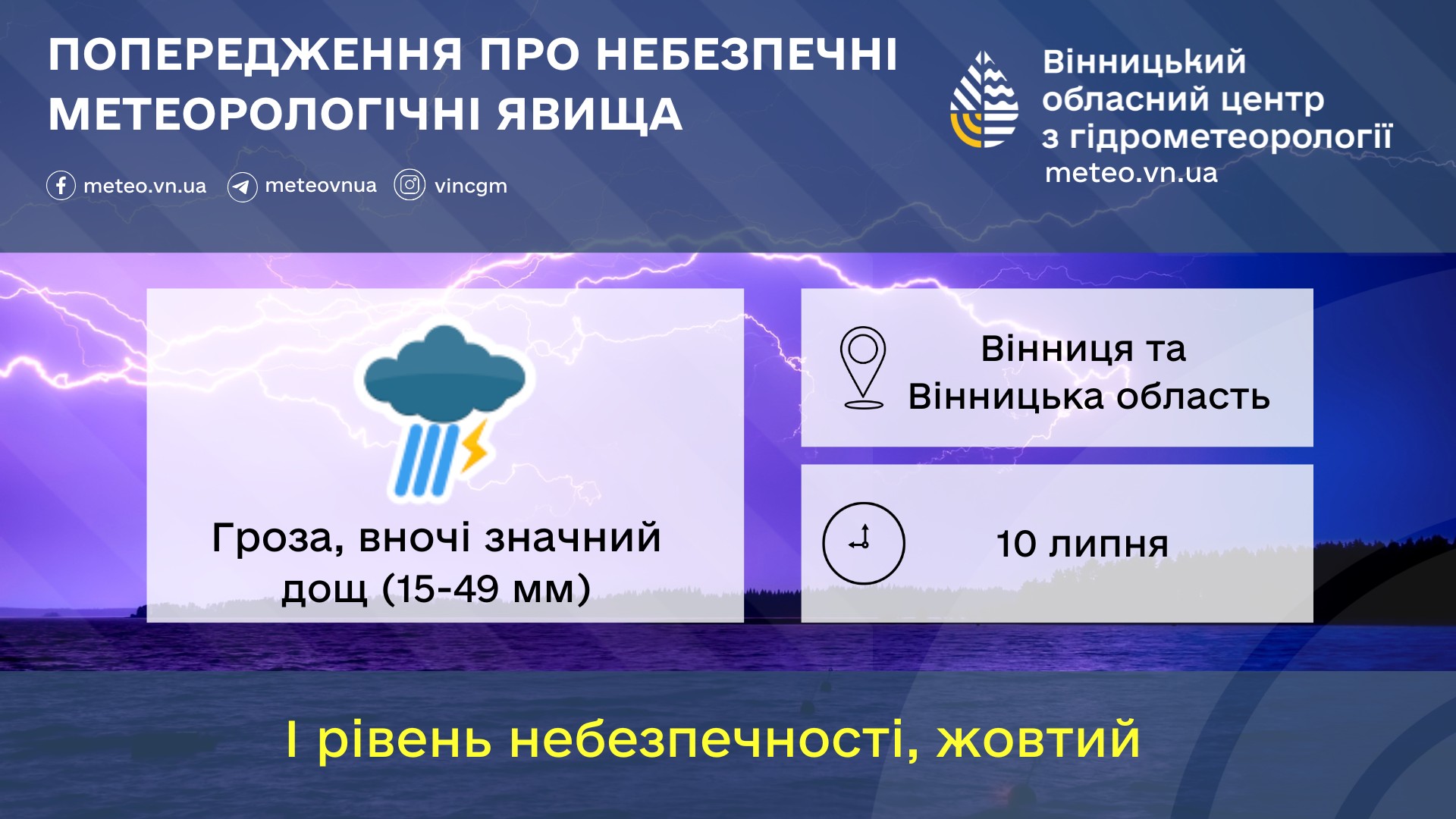 ПОПЕРЕДЖЕННЯ ПРО НЕБЕЗПЕЧНІ МЕТЕОРОЛОГІЧНІ ЯВИЩА

meteo.vn.ua meteovnua vincgm

Вінницький обласний центр з гідрометеорології
meteo.vn.ua

Гроза, вночі значний дощ (15-49 мм)

Вінниця та Вінницька область

10 липня

І рівень небезпечності, жовтий